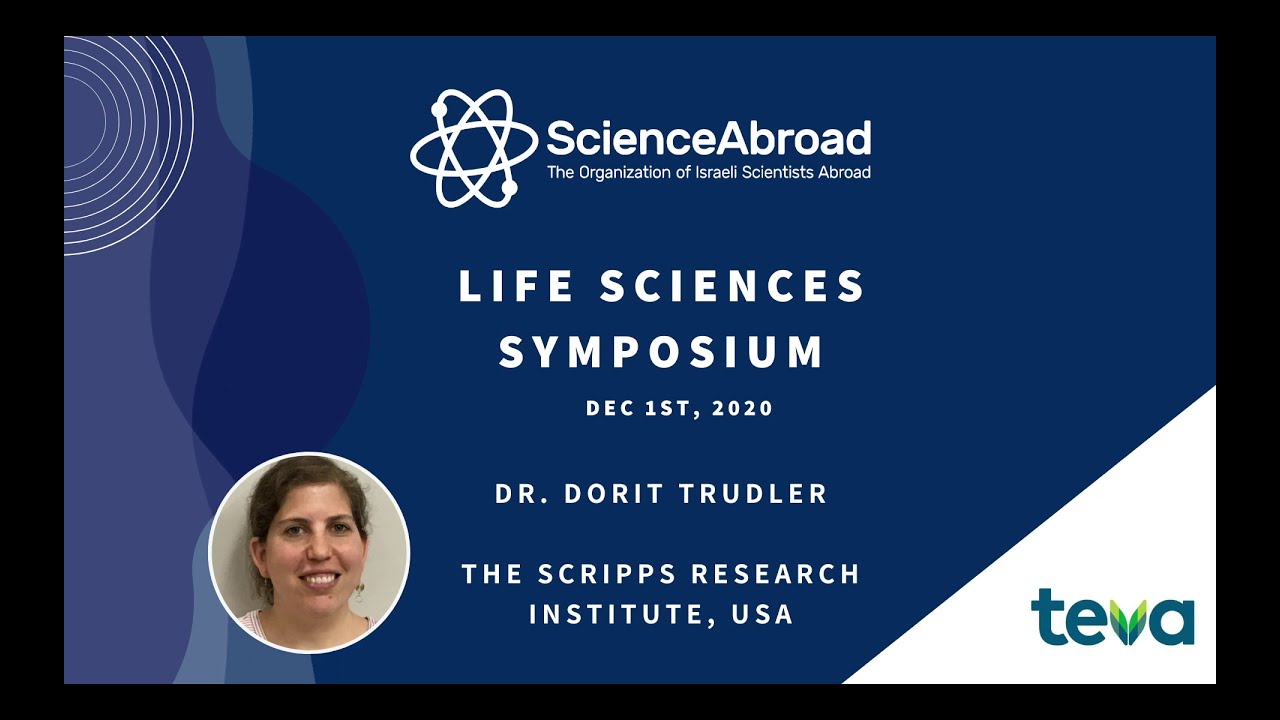 ScienceAbroad
The Organization of Israeli Scientists Abroad

LIFE SCIENCES SYMPOSIUM

DEC 1ST, 2020

DR. DORIT TRUDLER

THE SCRIPPS RESEARCH INSTITUTE, USA

teva